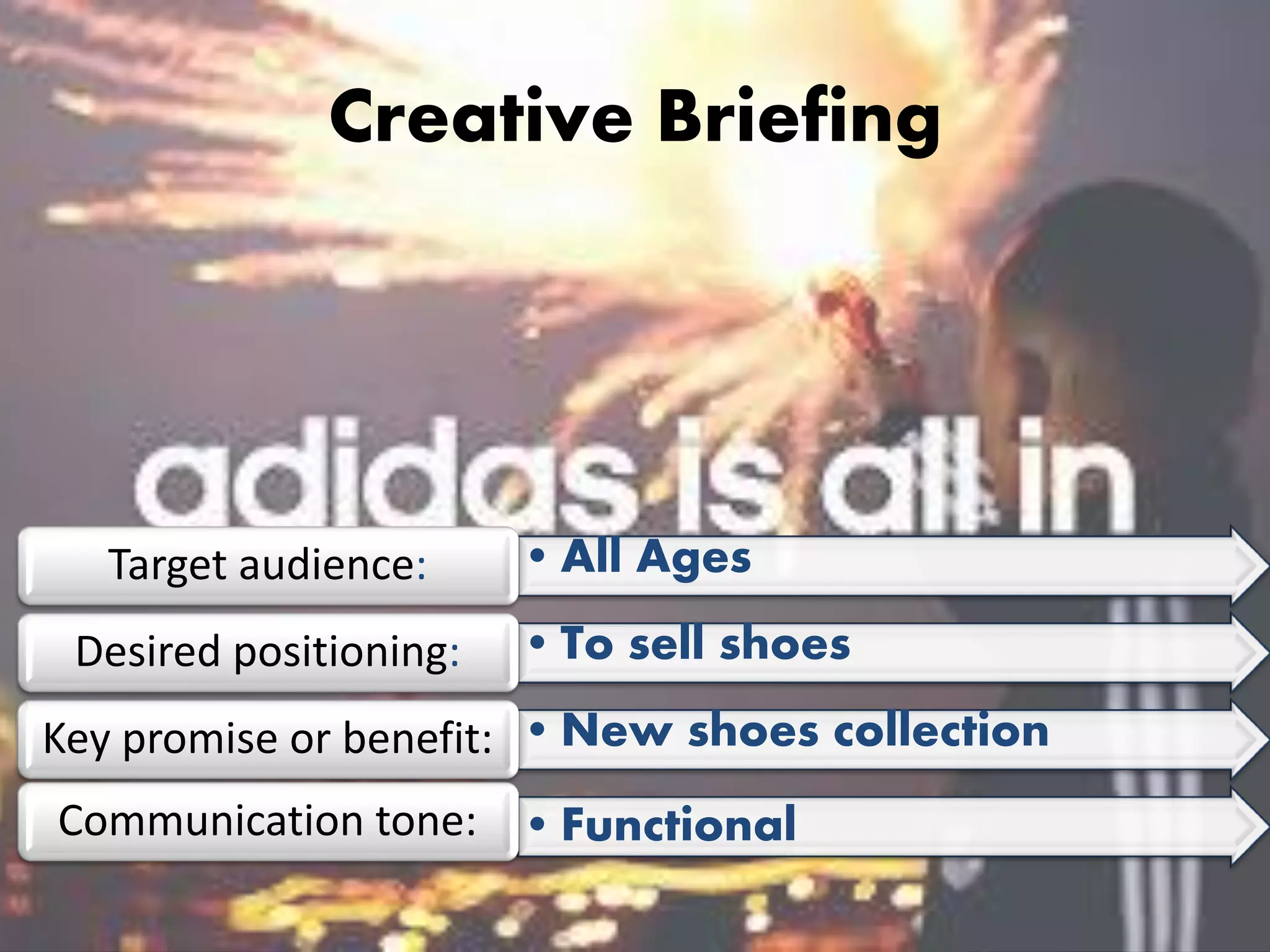 Creative Briefing

adidas is all in

Target audience:
• All Ages

Desired positioning:
• To sell shoes

Key promise or benefit:
• New shoes collection

Communication tone:
• Functional